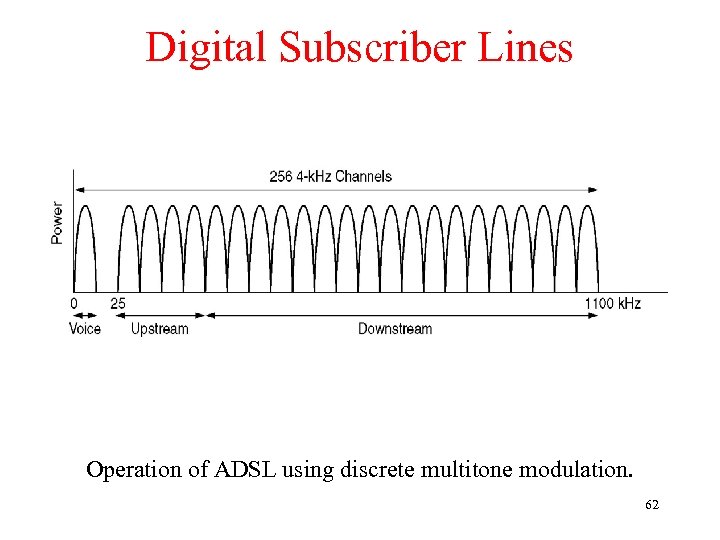 Digital Subscriber Lines

256 4-kHz Channels

Power

0 25 1100 kHz

Voice Upstream Downstream

Operation of ADSL using discrete multitone modulation.

62